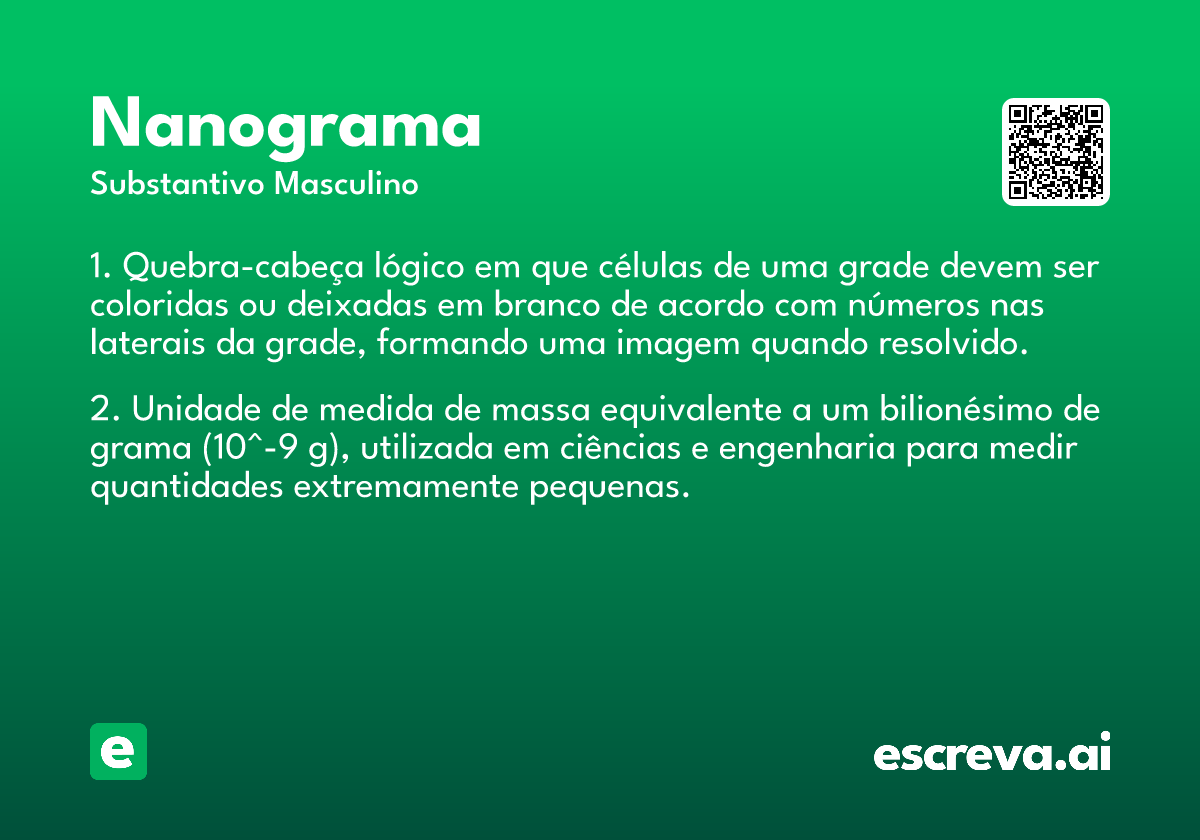 Nanograma

Substantivo Masculino

1. Quebra-cabeça lógico em que células de uma grade devem ser coloridas ou deixadas em branco de acordo com números nas laterais da grade, formando uma imagem quando resolvido.

2. Unidade de medida de massa equivalente a um bilionésimo de grama (10^-9 g), utilizada em ciências e engenharia para medir quantidades extremamente pequenas.

e

escreva.ai